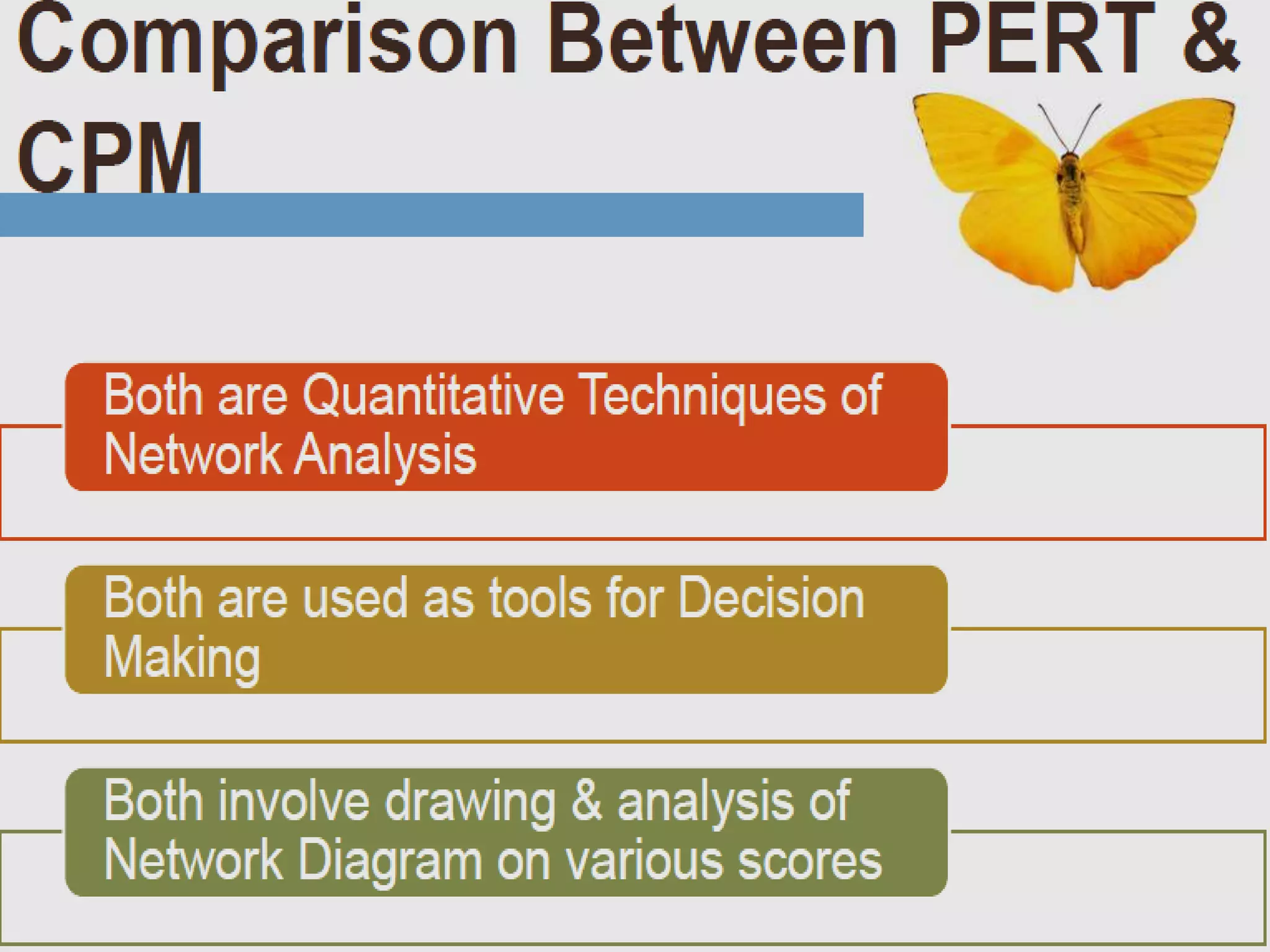 Comparison Between PERT & CPM

Both are Quantitative Techniques of Network Analysis

Both are used as tools for Decision Making

Both involve drawing & analysis of Network Diagram on various scores